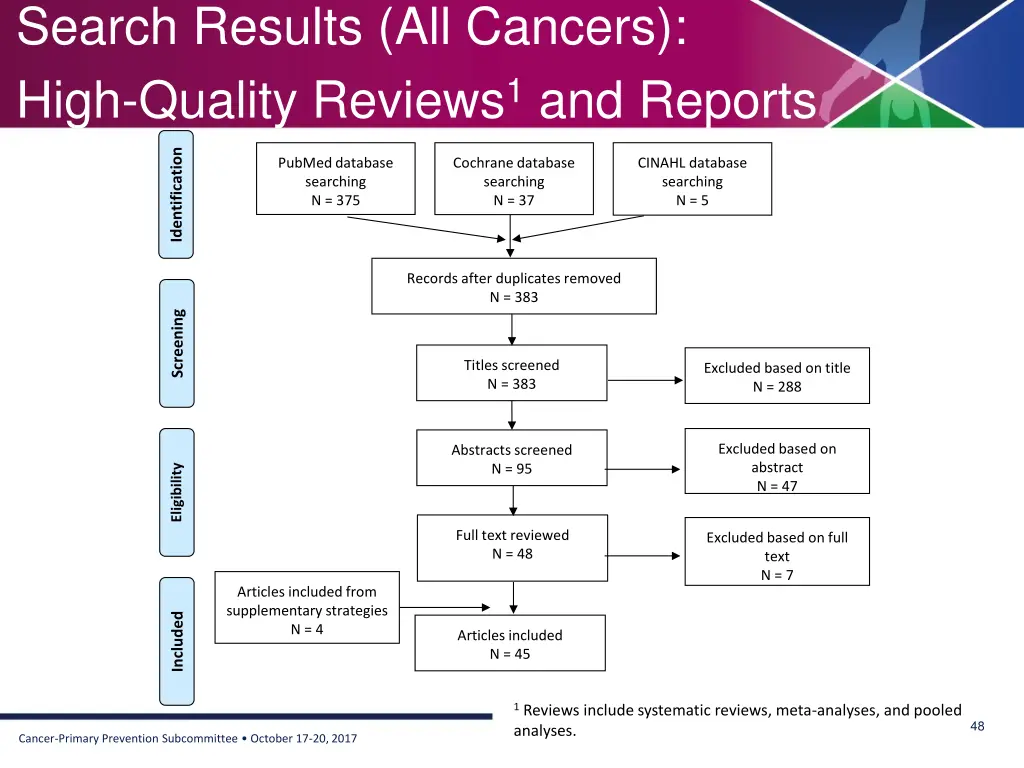 Search Results (All Cancers): High-Quality Reviews$^1$ and Reports

Identification

PubMed database searching N = 375

Cochrane database searching N = 37

CINAHL database searching N = 5

Records after duplicates removed N = 383

Screening

Titles screened N = 383

Excluded based on title N = 288

Eligibility

Abstracts screened N = 95

Excluded based on abstract N = 47

Full text reviewed N = 48

Excluded based on full text N = 7

Included

Articles included from supplementary strategies N = 4

Articles included N = 45

$^1$ Reviews include systematic reviews, meta-analyses, and pooled analyses.

Cancer-Primary Prevention Subcommittee • October 17-20, 2017

48